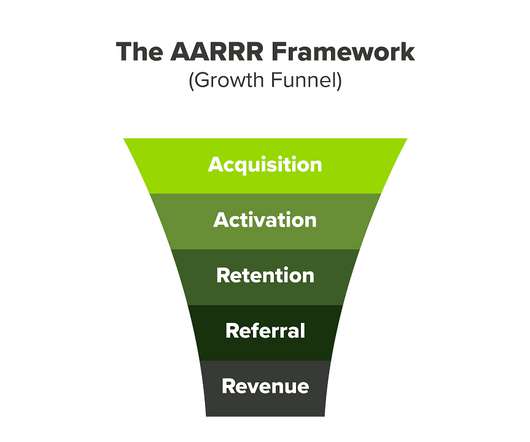 The AARRR Framework
(Growth Funnel)

Acquisition
Activation
Retention
Referral
Revenue